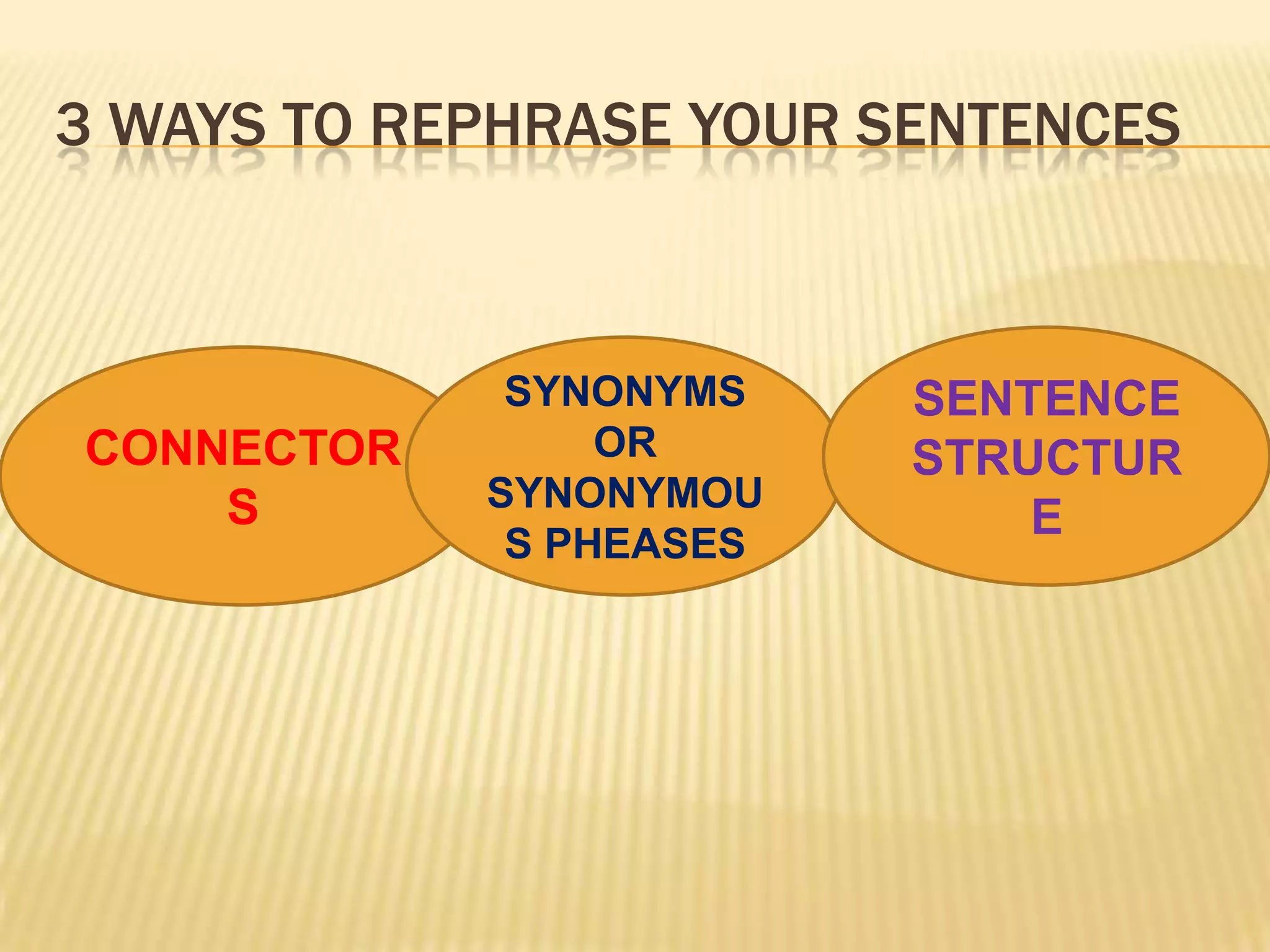 3 WAYS TO REPHRASE YOUR SENTENCES

CONNECTORS

SYNONYMS OR SYNONYMOUS PHEASES

SENTENCE STRUCTURE